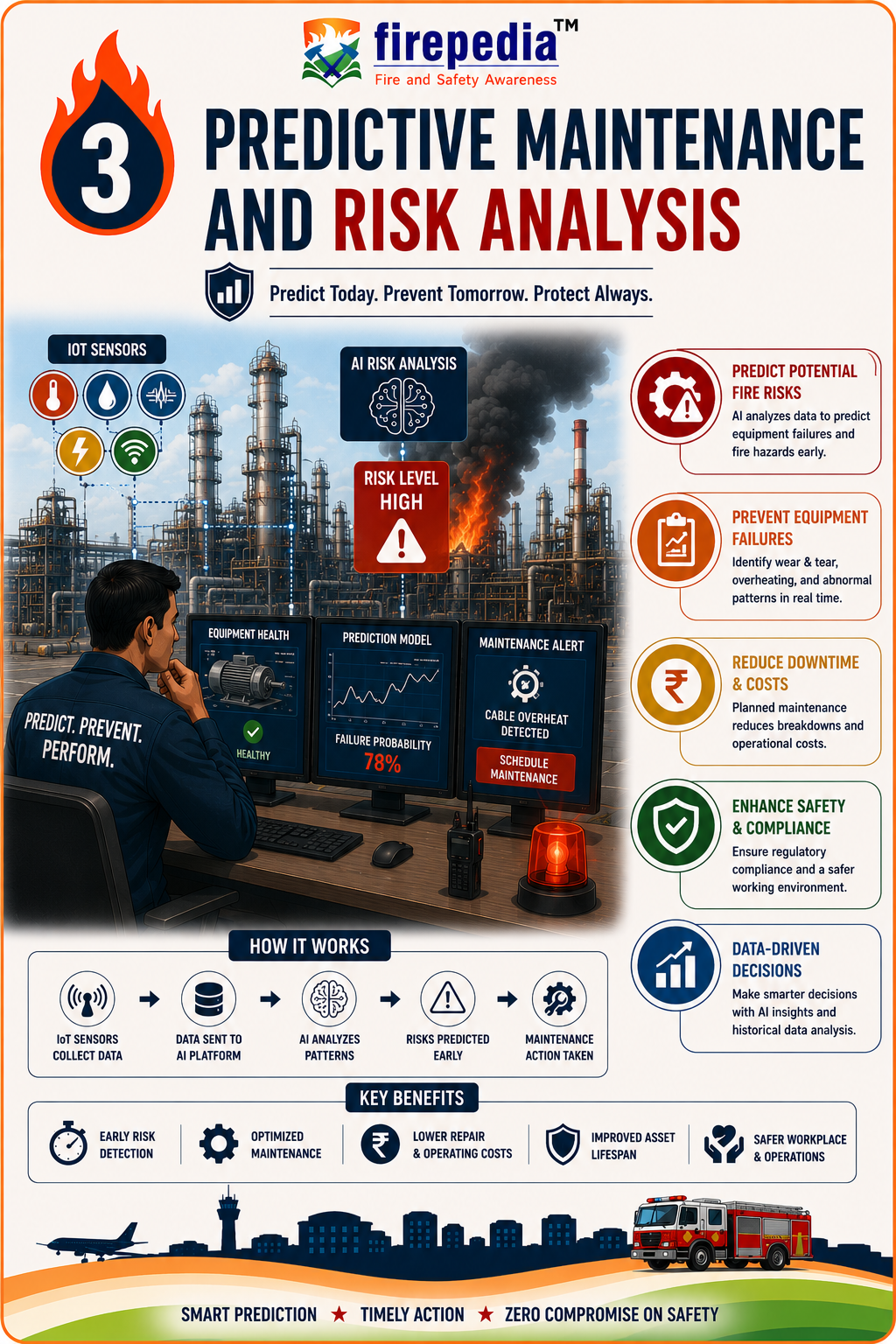 firepedia™
Fire and Safety Awareness

3

PREDICTIVE MAINTENANCE AND RISK ANALYSIS

Predict Today. Prevent Tomorrow. Protect Always.

IOT SENSORS

AI RISK ANALYSIS

RISK LEVEL HIGH

EQUIPMENT HEALTH
HEALTHY

PREDICTION MODEL
FAILURE PROBABILITY
78%

MAINTENANCE ALERT
CABLE OVERHEAT DETECTED
SCHEDULE MAINTENANCE

PREDICT. PREVENT. PERFORM.

PREDICT POTENTIAL FIRE RISKS
AI analyzes data to predict equipment failures and fire hazards early.

PREVENT EQUIPMENT FAILURES
Identify wear & tear, overheating, and abnormal patterns in real time.

REDUCE DOWNTIME & COSTS
Planned maintenance reduces breakdowns and operational costs.

ENHANCE SAFETY & COMPLIANCE
Ensure regulatory compliance and a safer working environment.

DATA-DRIVEN DECISIONS
Make smarter decisions with AI insights and historical data analysis.

HOW IT WORKS

IoT SENSORS COLLECT DATA
DATA SENT TO AI PLATFORM
AI ANALYZES PATTERNS
RISKS PREDICTED EARLY
MAINTENANCE ACTION TAKEN

KEY BENEFITS

EARLY RISK DETECTION
OPTIMIZED MAINTENANCE
LOWER REPAIR & OPERATING COSTS
IMPROVED ASSET LIFESPAN
SAFER WORKPLACE & OPERATIONS

SMART PREDICTION ★ TIMELY ACTION ★ ZERO COMPROMISE ON SAFETY